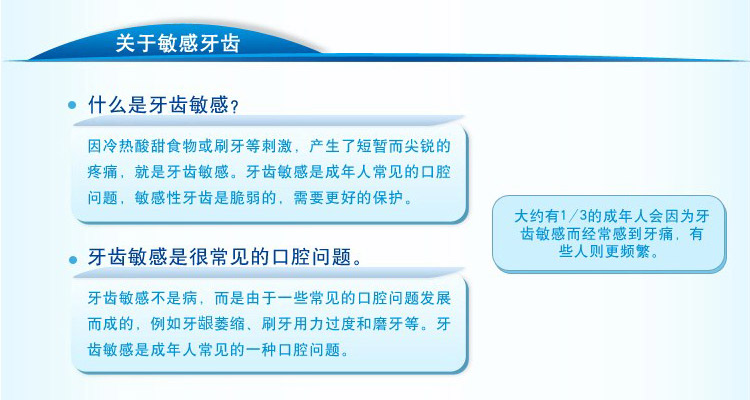 关于敏感牙齿

什么是牙齿敏感？

因冷热酸甜食物或刷牙等刺激，产生了短暂而尖锐的疼痛，就是牙齿敏感。牙齿敏感是成年人常见的口腔问题，敏感性牙齿是脆弱的，需要更好的保护。

牙齿敏感是很常见的口腔问题。

牙齿敏感不是病，而是由于一些常见的口腔问题发展而成的，例如牙龈萎缩、刷牙用力过度和磨牙等。牙齿敏感是成年人常见的一种口腔问题。

大约有1/3的成年人会因为牙齿敏感而经常感到牙痛，有些人则更频繁。